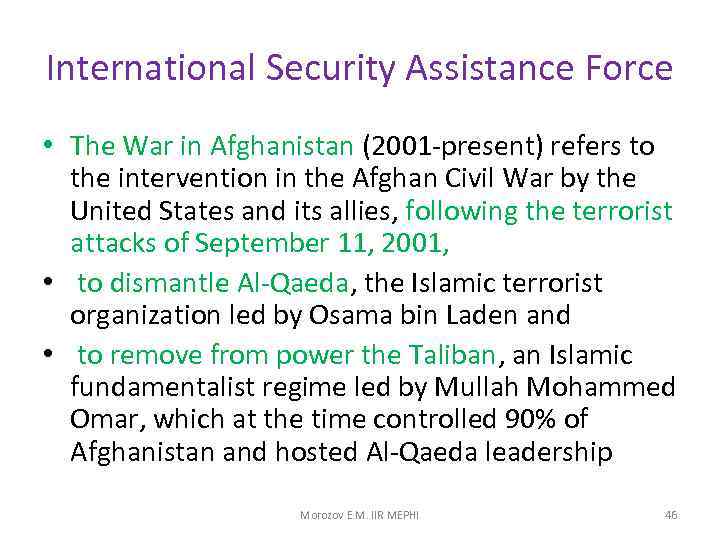 International Security Assistance Force

• The War in Afghanistan (2001-present) refers to the intervention in the Afghan Civil War by the United States and its allies, following the terrorist attacks of September 11, 2001,

• to dismantle Al-Qaeda, the Islamic terrorist organization led by Osama bin Laden and

• to remove from power the Taliban, an Islamic fundamentalist regime led by Mullah Mohammed Omar, which at the time controlled 90% of Afghanistan and hosted Al-Qaeda leadership

Morozov E.M. IIR MEPHI

46